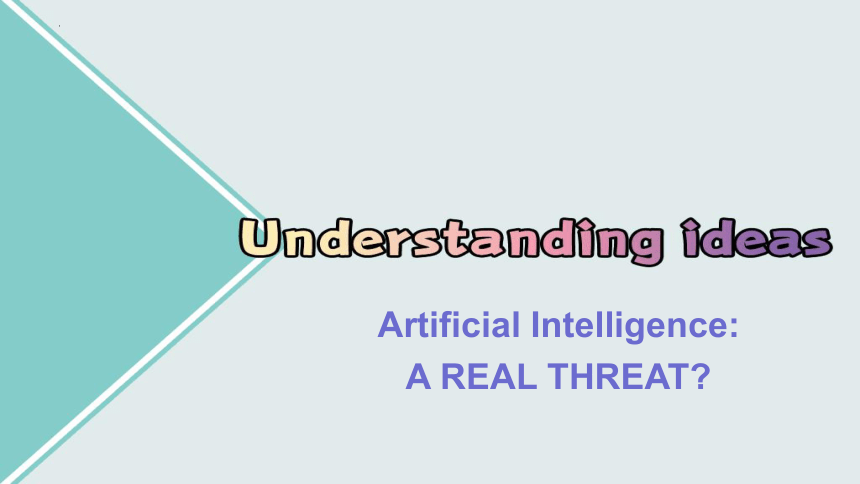 Understanding ideas

Artificial Intelligence:
A REAL THREAT?